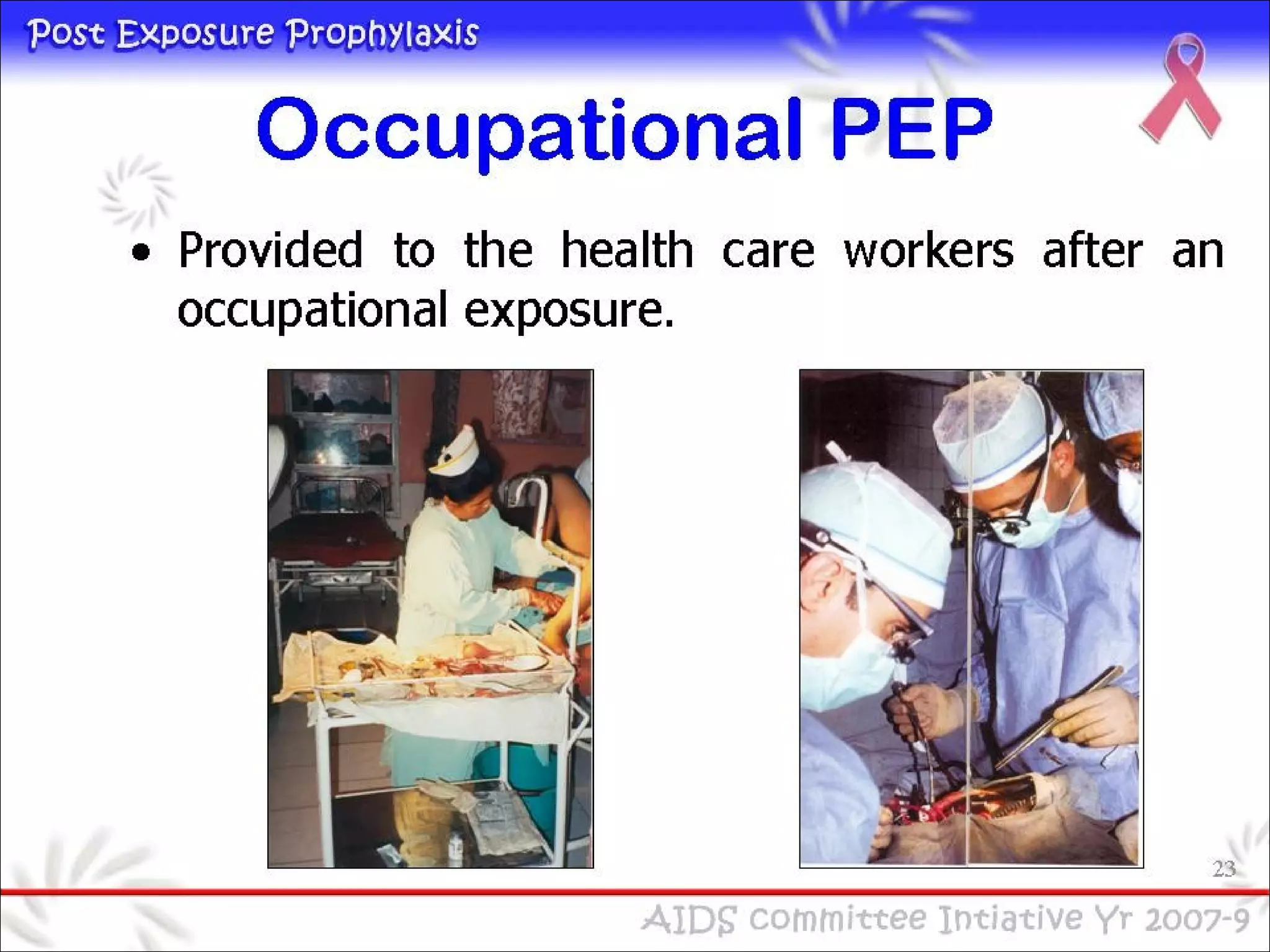 Post Exposure Prophylaxis

Occupational PEP

• Provided to the health care workers after an occupational exposure.

23

AIDS committee Intiative Yr 2007-9